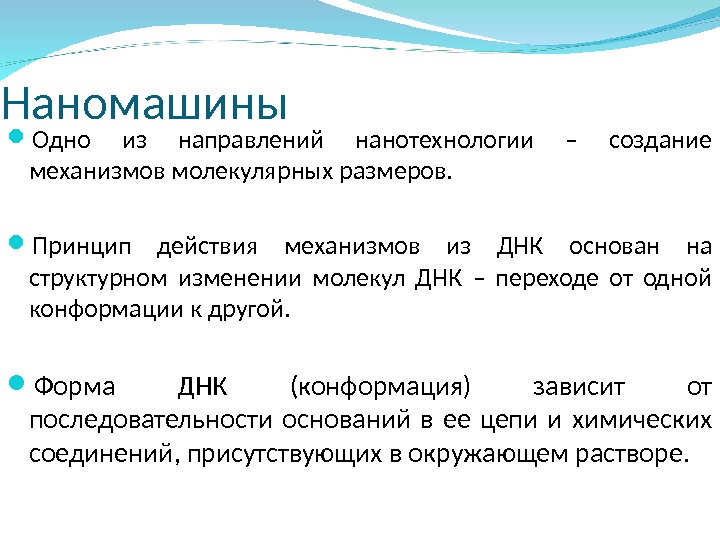 Наномашины

Одно из направлений нанотехнологии – создание механизмов молекулярных размеров.

Принцип действия механизмов из ДНК основан на структурном изменении молекул ДНК – переходе от одной конформации к другой.

Форма ДНК (конформация) зависит от последовательности оснований в ее цепи и химических соединений, присутствующих в окружающем растворе.